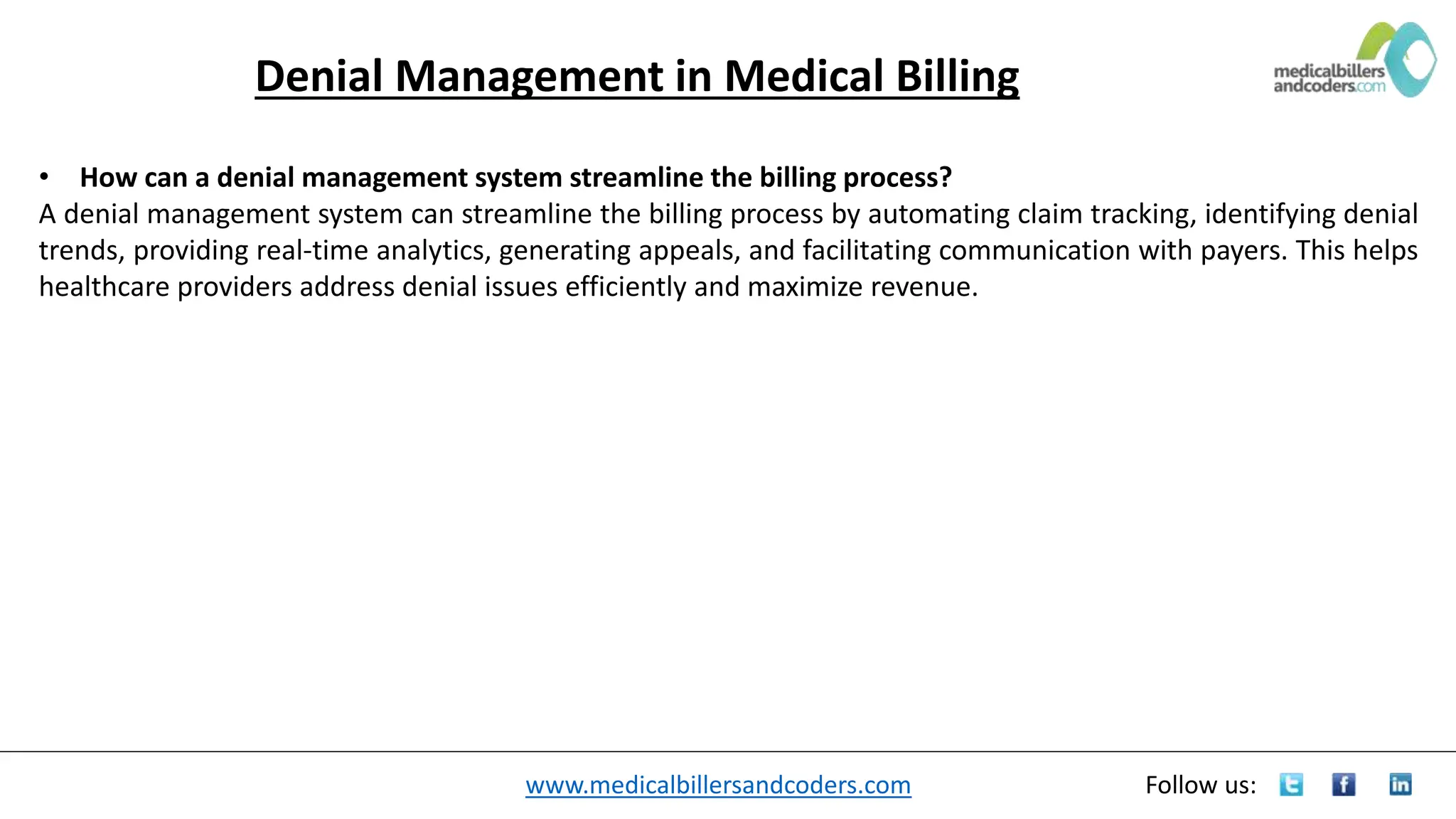 Denial Management in Medical Billing

medicalbillers andcoders.com

• How can a denial management system streamline the billing process?
A denial management system can streamline the billing process by automating claim tracking, identifying denial trends, providing real-time analytics, generating appeals, and facilitating communication with payers. This helps healthcare providers address denial issues efficiently and maximize revenue.

www.medicalbillersandcoders.com

Follow us: